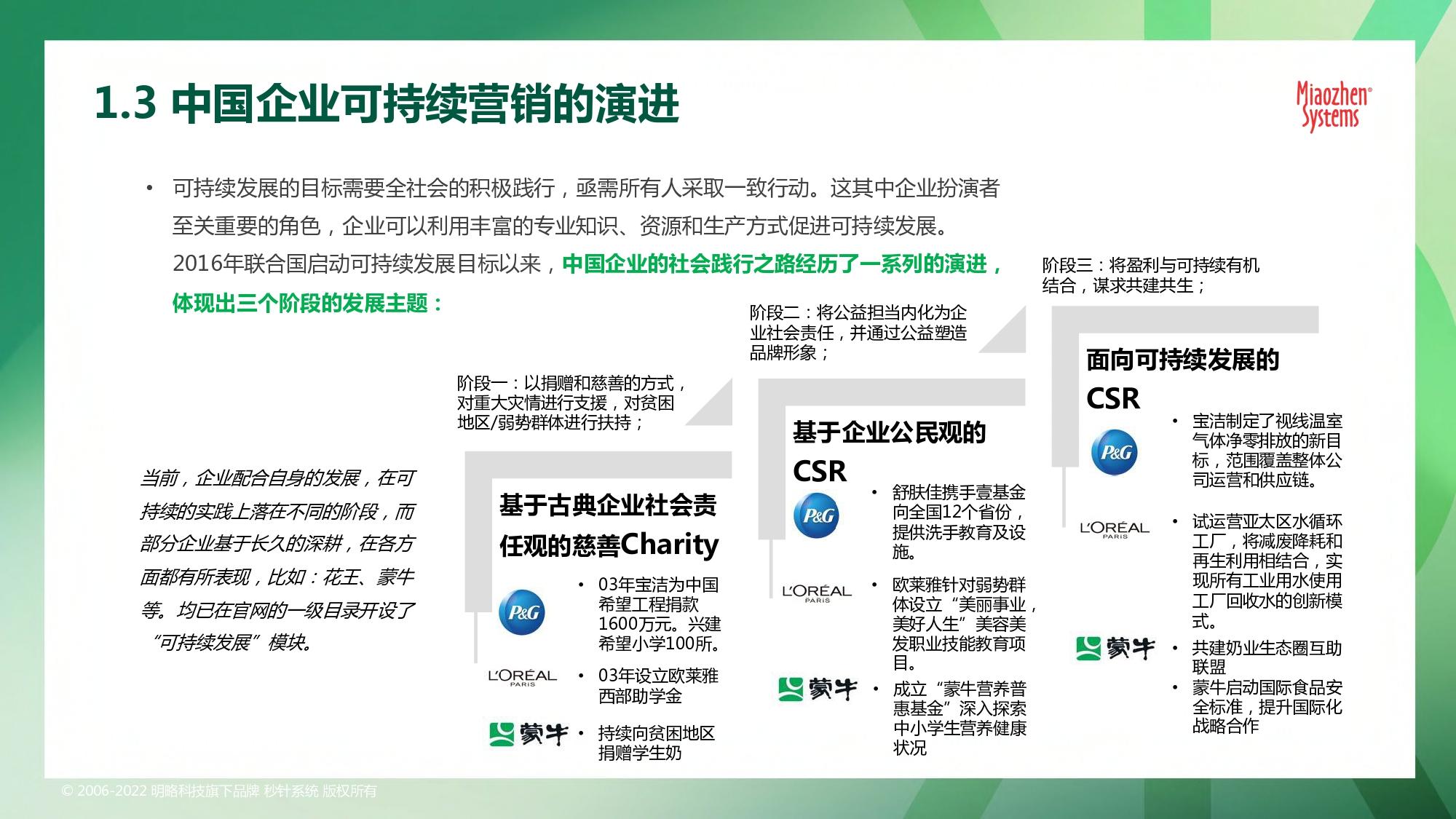 1.3 中国企业可持续营销的演进

Miaozhen Systems

• 可持续发展的目标需要全社会的积极践行，亟需所有人采取一致行动。这其中企业扮演者至关重要的角色，企业可以利用丰富的专业知识、资源和生产方式促进可持续发展。2016年联合国启动可持续发展目标以来，中国企业的社会践行之路经历了一系列的演进，体现出三个阶段的发展主题：

当前，企业配合自身的发展，在可持续的实践上落在不同的阶段，而部分企业基于长久的深耕，在各方面都有所表现，比如：花王、蒙牛等。均已在官网的一级目录开设了“可持续发展”模块。

阶段一：以捐赠和慈善的方式，对重大灾情进行支援，对贫困地区/弱势群体进行扶持；

基于古典企业社会责任观的慈善Charity

P&G
• 03年宝洁为中国希望工程捐款1600万元。兴建希望小学100所。

L'ORÉAL PARIS
• 03年设立欧莱雅西部助学金

蒙牛
• 持续向贫困地区捐赠学生奶

阶段二：将公益担当内化为企业社会责任，并通过公益塑造品牌形象；

基于企业公民观的CSR

P&G
• 舒肤佳携手壹基金向全国12个省份，提供洗手教育及设施。

L'ORÉAL PARIS
• 欧莱雅针对弱势群体设立“美丽事业，美好人生”美容美发职业技能教育项目。

蒙牛
• 成立“蒙牛营养普惠基金”深入探索中小学生营养健康状况

阶段三：将盈利与可持续有机结合，谋求共建共生；

面向可持续发展的CSR

P&G
• 宝洁制定了视线温室气体净零排放的新目标，范围覆盖整体公司运营和供应链。

L'ORÉAL PARIS
• 试运营亚太区水循环工厂，将减废降耗和再生利用相结合，实现所有工业用水使用工厂回收水的创新模式。

蒙牛
• 共建奶业生态圈互助联盟
• 蒙牛启动国际食品安全标准，提升国际化战略合作

© 2006-2022 明略科技旗下品牌 秒针系统 版权所有